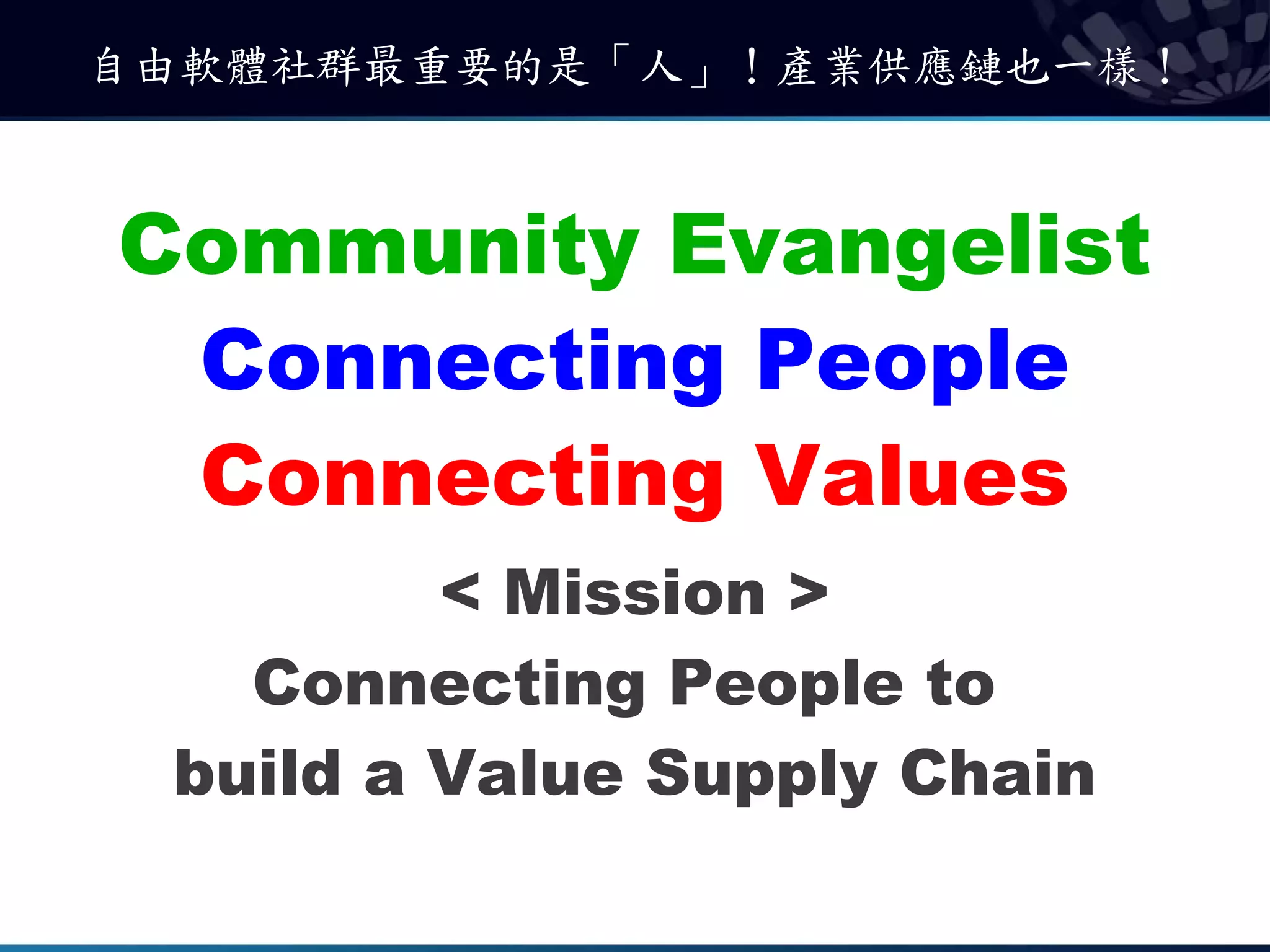 自由軟體社群最重要的是「人」！產業供應鏈也一樣！

Community Evangelist
Connecting People
Connecting Values

< Mission >
Connecting People to build a Value Supply Chain